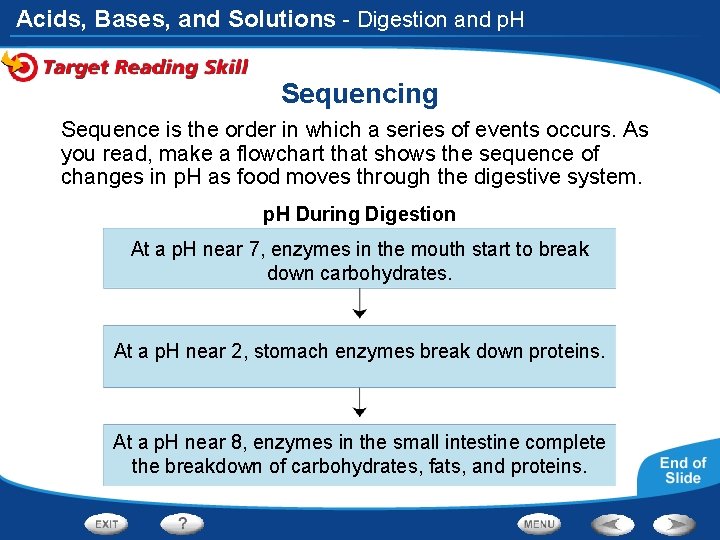 Acids, Bases, and Solutions - Digestion and pH

Target Reading Skill

Sequencing

Sequence is the order in which a series of events occurs. As you read, make a flowchart that shows the sequence of changes in pH as food moves through the digestive system.

pH During Digestion

At a pH near 7, enzymes in the mouth start to break down carbohydrates.

At a pH near 2, stomach enzymes break down proteins.

At a pH near 8, enzymes in the small intestine complete the breakdown of carbohydrates, fats, and proteins.

End of Slide

EXIT

?

MENU